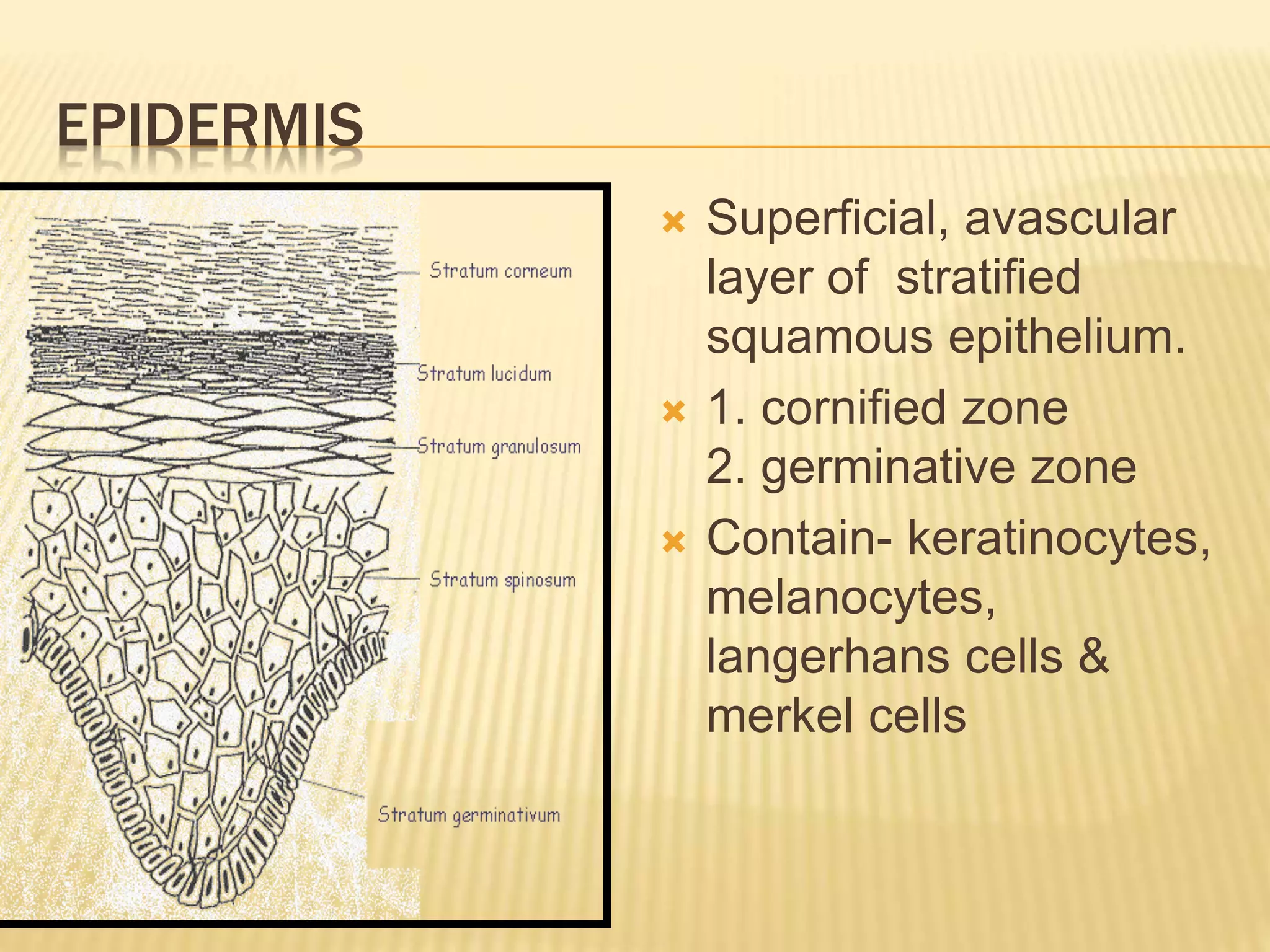 EPIDERMIS

Stratum corneum

Stratum lucidum

Stratum granulosum

Stratum spinosum

Stratum germinativum

Superficial, avascular layer of stratified squamous epithelium.

1. cornified zone
2. germinative zone

Contain- keratinocytes, melanocytes, langerhans cells & merkel cells